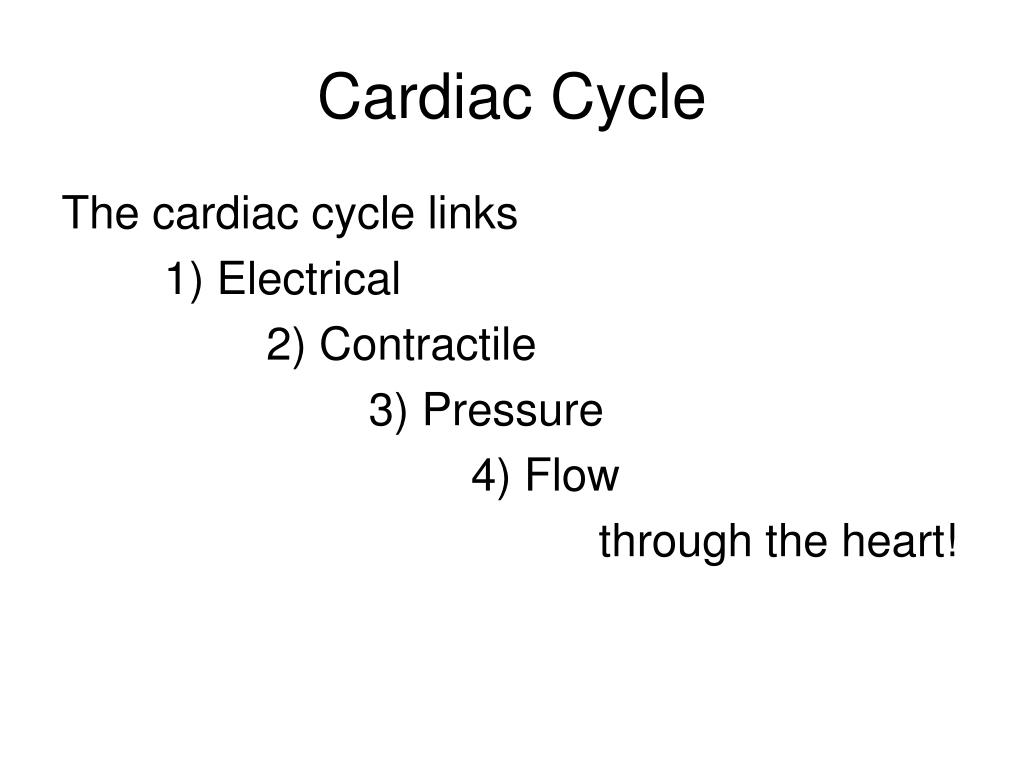 Cardiac Cycle

The cardiac cycle links
1) Electrical
2) Contractile
3) Pressure
4) Flow
through the heart!